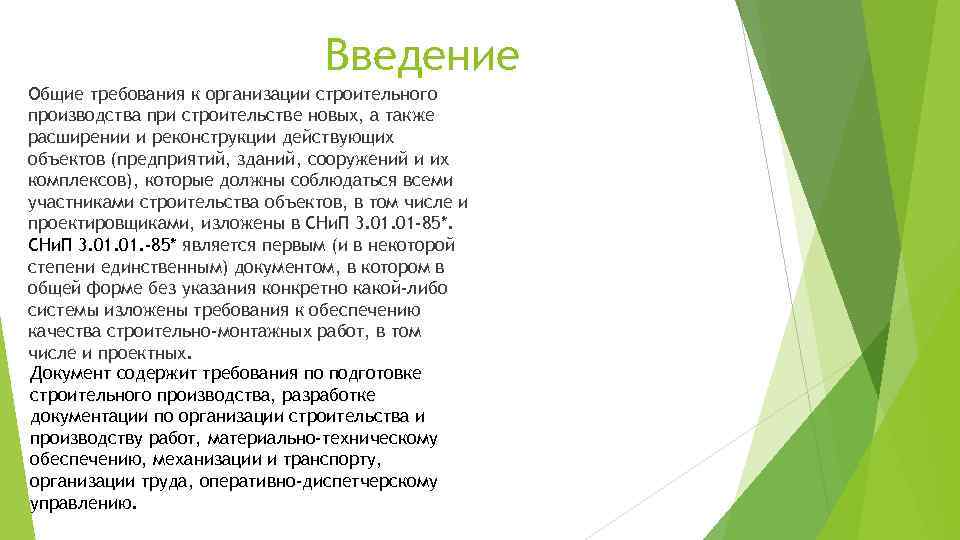 Введение

Общие требования к организации строительного производства при строительстве новых, а также расширении и реконструкции действующих объектов (предприятий, зданий, сооружений и их комплексов), которые должны соблюдаться всеми участниками строительства объектов, в том числе и проектировщиками, изложены в СНиП 3.01.01-85*. СНиП 3.01.01.-85* является первым (и в некоторой степени единственным) документом, в котором в общей форме без указания конкретно какой-либо системы изложены требования к обеспечению качества строительно-монтажных работ, в том числе и проектных.

Документ содержит требования по подготовке строительного производства, разработке документации по организации строительства и производству работ, материально-техническому обеспечению, механизации и транспорту, организации труда, оперативно-диспетчерскому управлению.